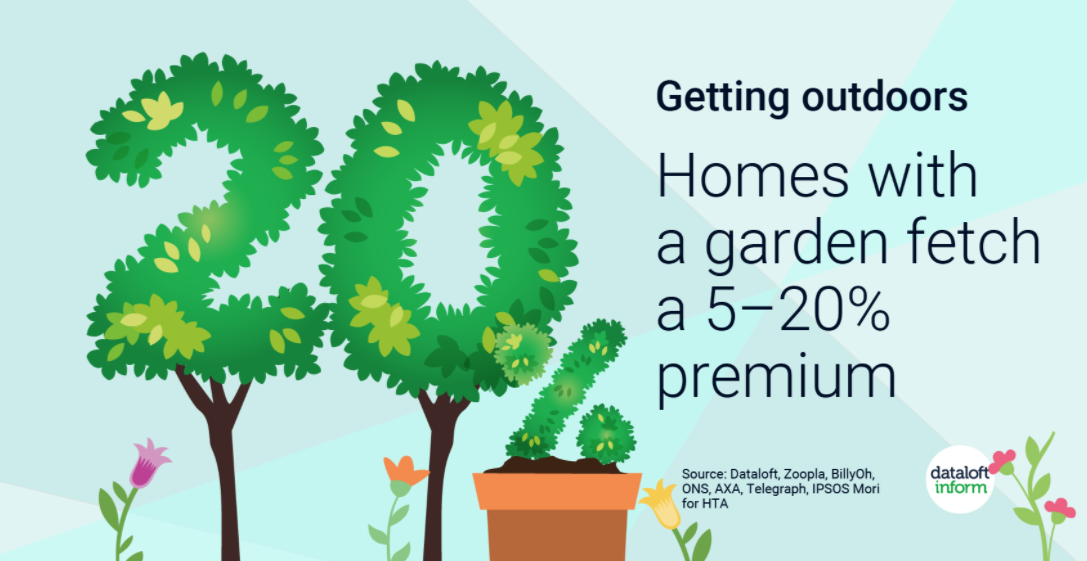 20%

Getting outdoors

Homes with a garden fetch a 5–20% premium

Source: Dataloft, Zoopla, BillyOh, ONS, AXA, Telegraph, IPSOS Mori for HTA

dataloft inform